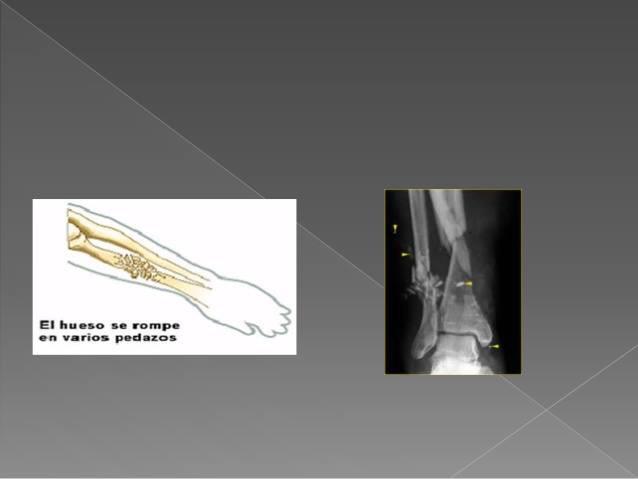 El hueso se rompe en varios pedazos